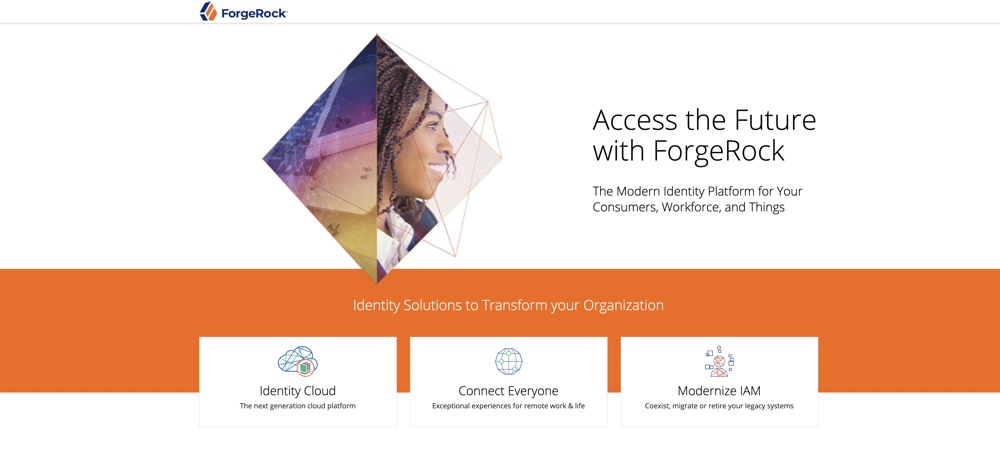 ForgeRock

Access the Future with ForgeRock

The Modern Identity Platform for Your Consumers, Workforce, and Things

Identity Solutions to Transform your Organization

Identity Cloud
The next generation cloud platform

Connect Everyone
Exceptional experiences for remote work & life

Modernize IAM
Coexist, migrate or retire your legacy systems